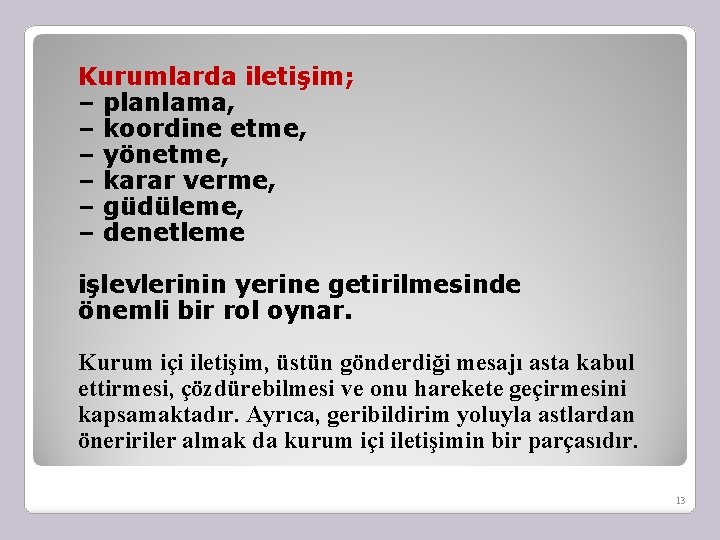 Kurumlarda iletişim;
– planlama,
– koordine etme,
– yönetme,
– karar verme,
– güdüleme,
– denetleme

işlevlerinin yerine getirilmesinde önemli bir rol oynar.

Kurum içi iletişim, üstün gönderdiği mesajı asta kabul ettirmesi, çözdürebilmesi ve onu harekete geçirmesini kapsamaktadır. Ayrıca, geribildirim yoluyla astlardan öneririler almak da kurum içi iletişimin bir parçasıdır.

13